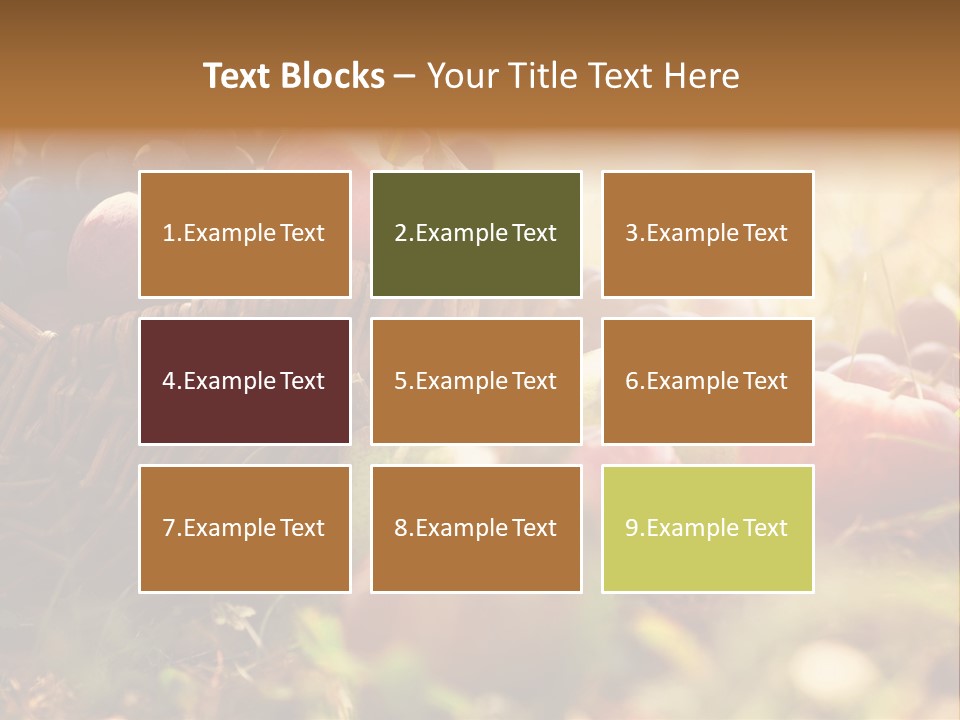 Text Blocks – Your Title Text Here

1.Example Text

2.Example Text

3.Example Text

4.Example Text

5.Example Text

6.Example Text

7.Example Text

8.Example Text

9.Example Text